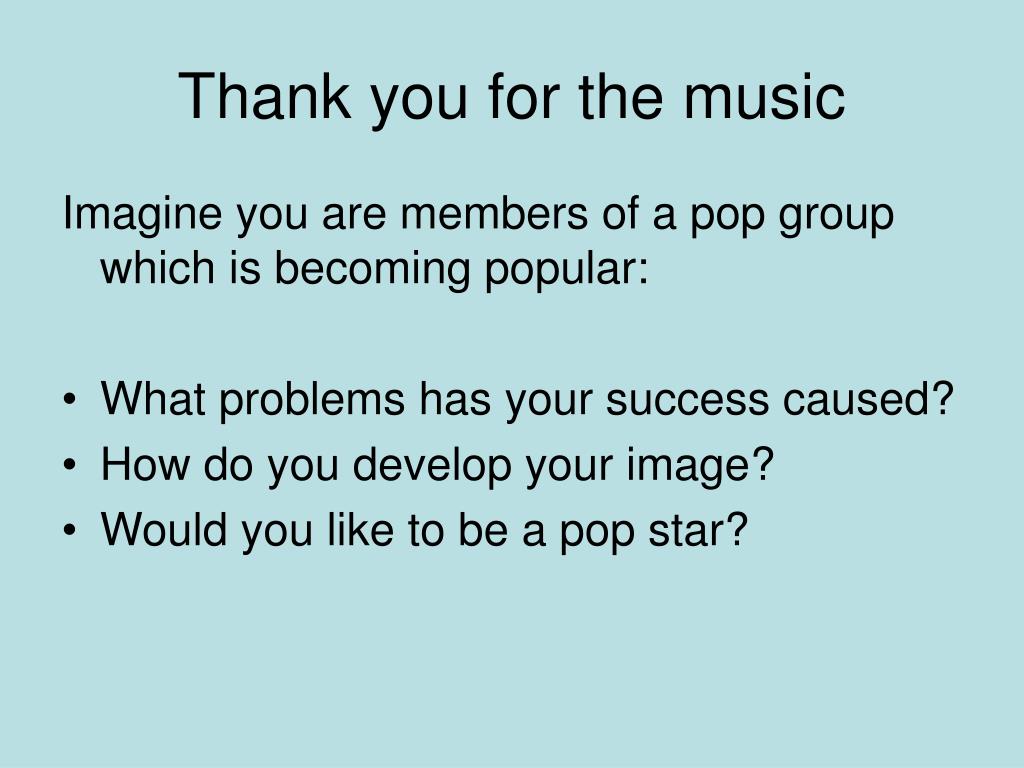 Thank you for the music

Imagine you are members of a pop group which is becoming popular:

• What problems has your success caused?
• How do you develop your image?
• Would you like to be a pop star?